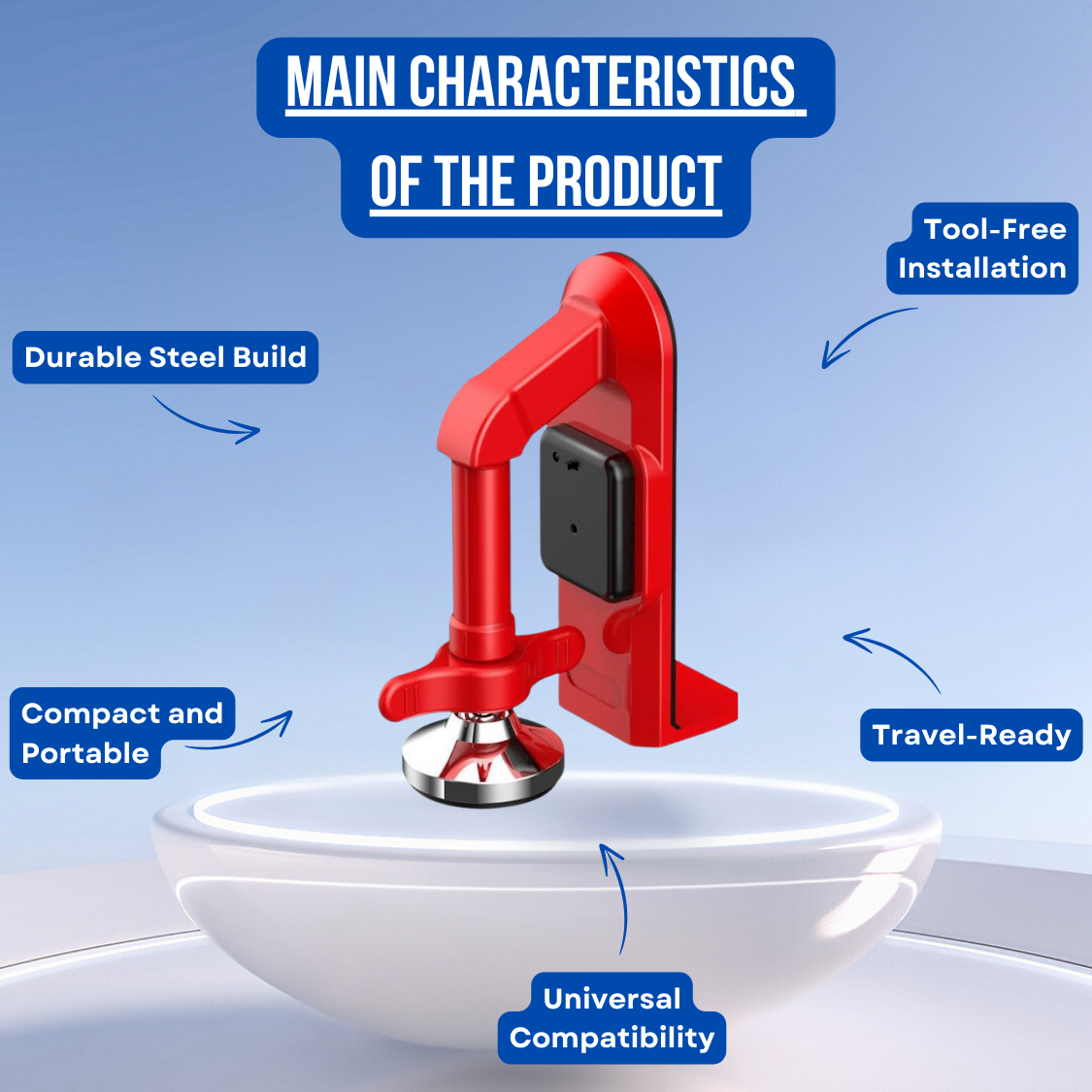 MAIN CHARACTERISTICS OF THE PRODUCT

Tool-Free Installation

Durable Steel Build

Compact and Portable

Travel-Ready

Universal Compatibility